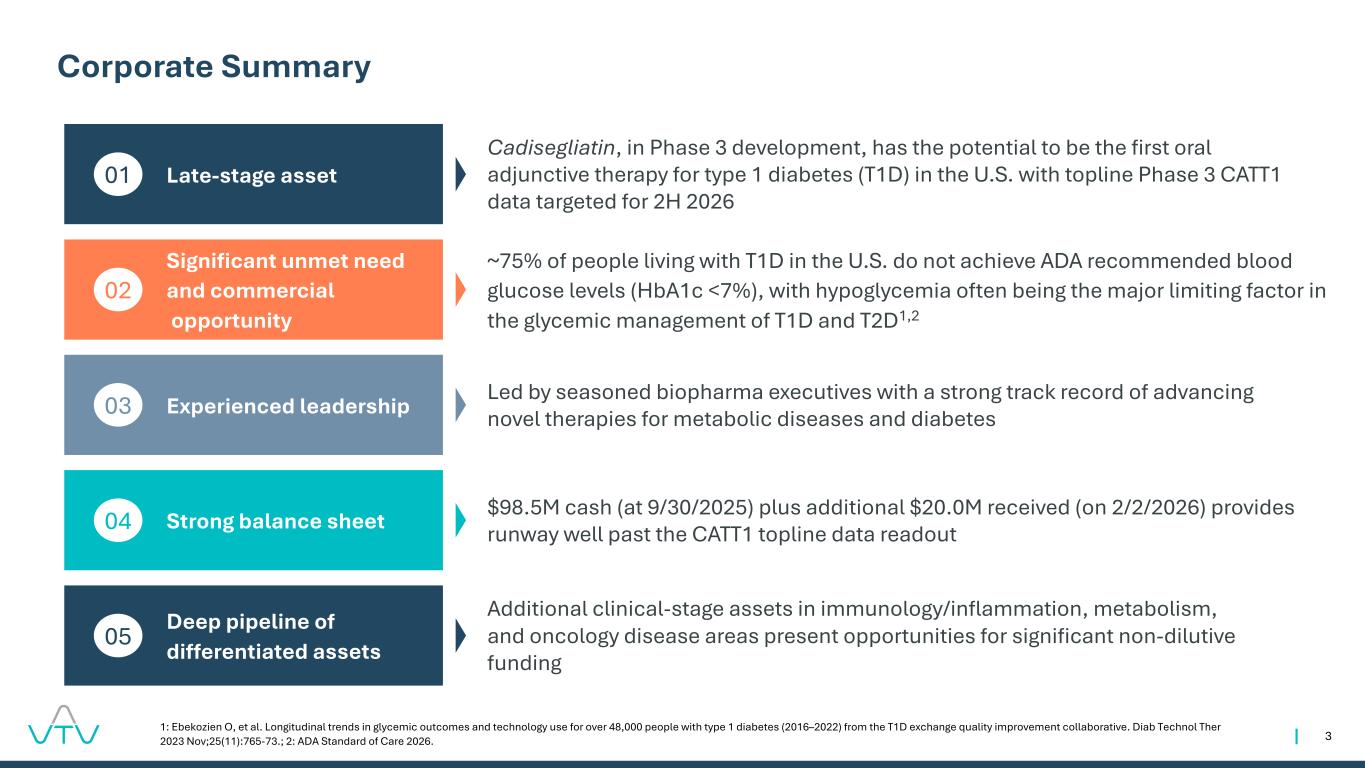 Corporate Summary

01 Late-stage asset

Cadisegliatin, in Phase 3 development, has the potential to be the first oral adjunctive therapy for type 1 diabetes (T1D) in the U.S. with topline Phase 3 CATT1 data targeted for 2H 2026

02 Significant unmet need and commercial opportunity

~75% of people living with T1D in the U.S. do not achieve ADA recommended blood glucose levels (HbA1c <7%), with hypoglycemia often being the major limiting factor in the glycemic management of T1D and T2D$^{1,2}$

03 Experienced leadership

Led by seasoned biopharma executives with a strong track record of advancing novel therapies for metabolic diseases and diabetes

04 Strong balance sheet

$98.5M cash (at 9/30/2025) plus additional $20.0M received (on 2/2/2026) provides runway well past the CATT1 topline data readout

05 Deep pipeline of differentiated assets

Additional clinical-stage assets in immunology/inflammation, metabolism, and oncology disease areas present opportunities for significant non-dilutive funding

VTV

1: Ebekozien O, et al. Longitudinal trends in glycemic outcomes and technology use for over 48,000 people with type 1 diabetes (2016–2022) from the T1D exchange quality improvement collaborative. Diab Technol Ther 2023 Nov;25(11):765-73.; 2: ADA Standard of Care 2026.

3